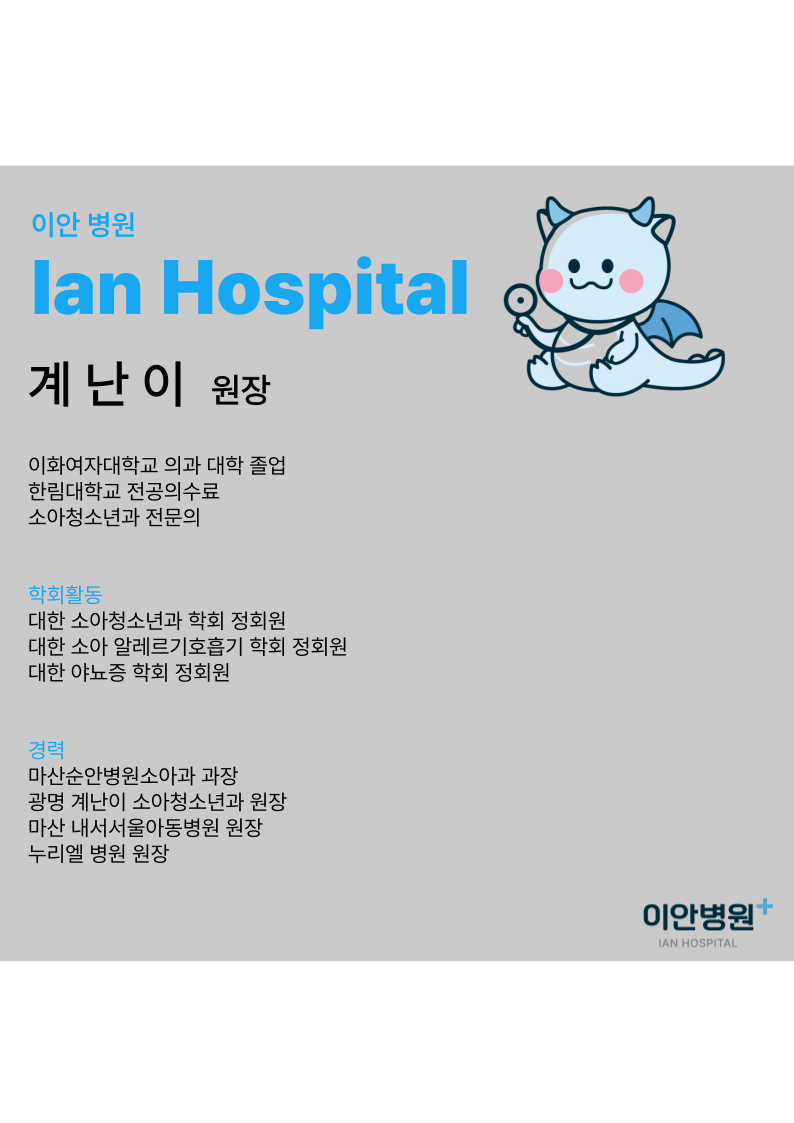 이안 병원
Ian Hospital

계 난 이 원장

이화여자대학교 의과 대학 졸업
한림대학교 전공의수료
소아청소년과 전문의

학회활동
대한 소아청소년과 학회 정회원
대한 소아 알레르기호흡기 학회 정회원
대한 야뇨증 학회 정회원

경력
마산순안병원소아과 과장
광명 계난이 소아청소년과 원장
마산 내서서울아동병원 원장
누리엘 병원 원장

이안병원
IAN HOSPITAL